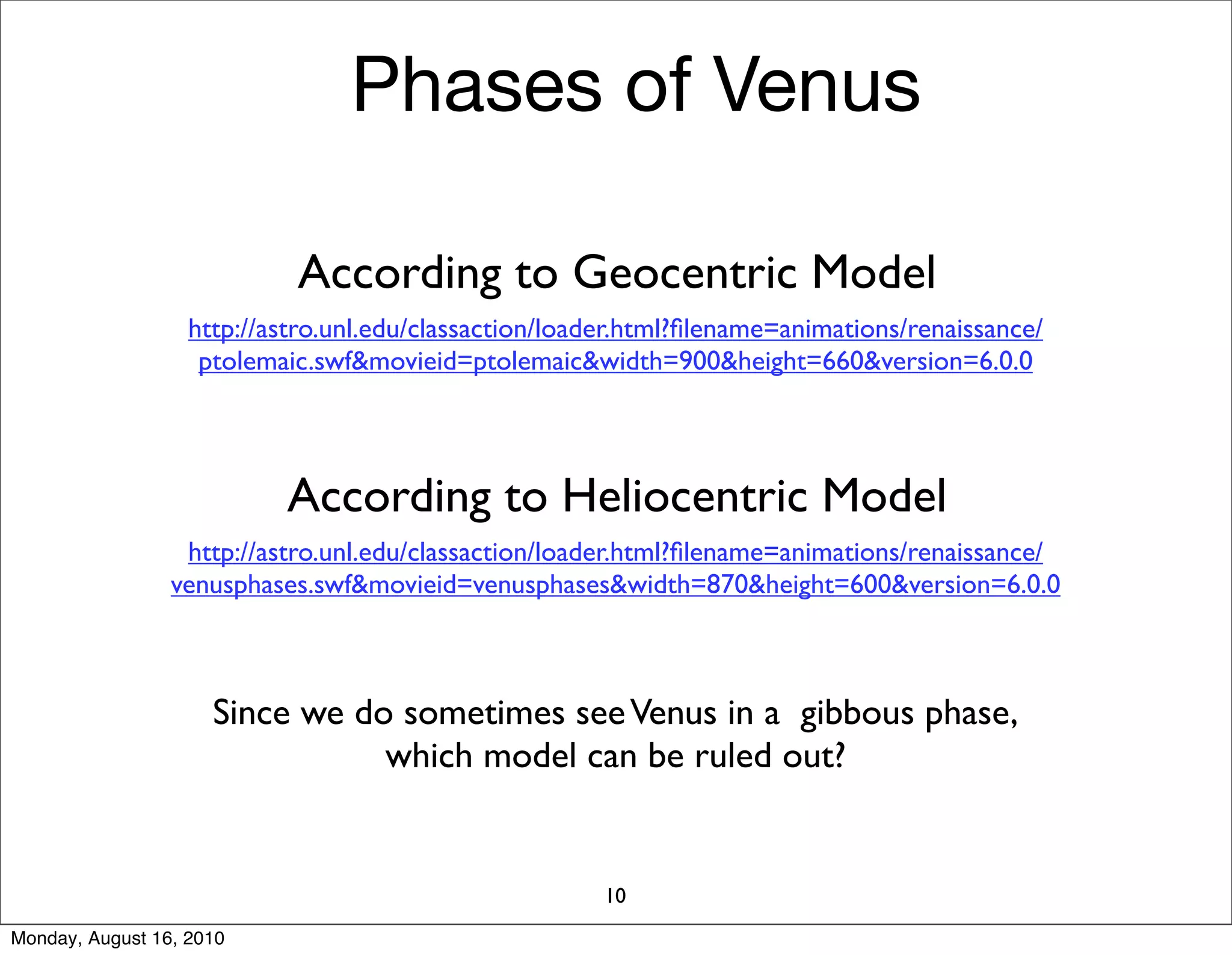 Phases of Venus

According to Geocentric Model

http://astro.unl.edu/classaction/loader.html?filename=animations/renaissance/ptolemaic.swf&movieid=ptolemaic&width=900&height=660&version=6.0.0

According to Heliocentric Model

http://astro.unl.edu/classaction/loader.html?filename=animations/renaissance/venusphases.swf&movieid=venusphases&width=870&height=600&version=6.0.0

Since we do sometimes see Venus in a gibbous phase, which model can be ruled out?

10

Monday, August 16, 2010